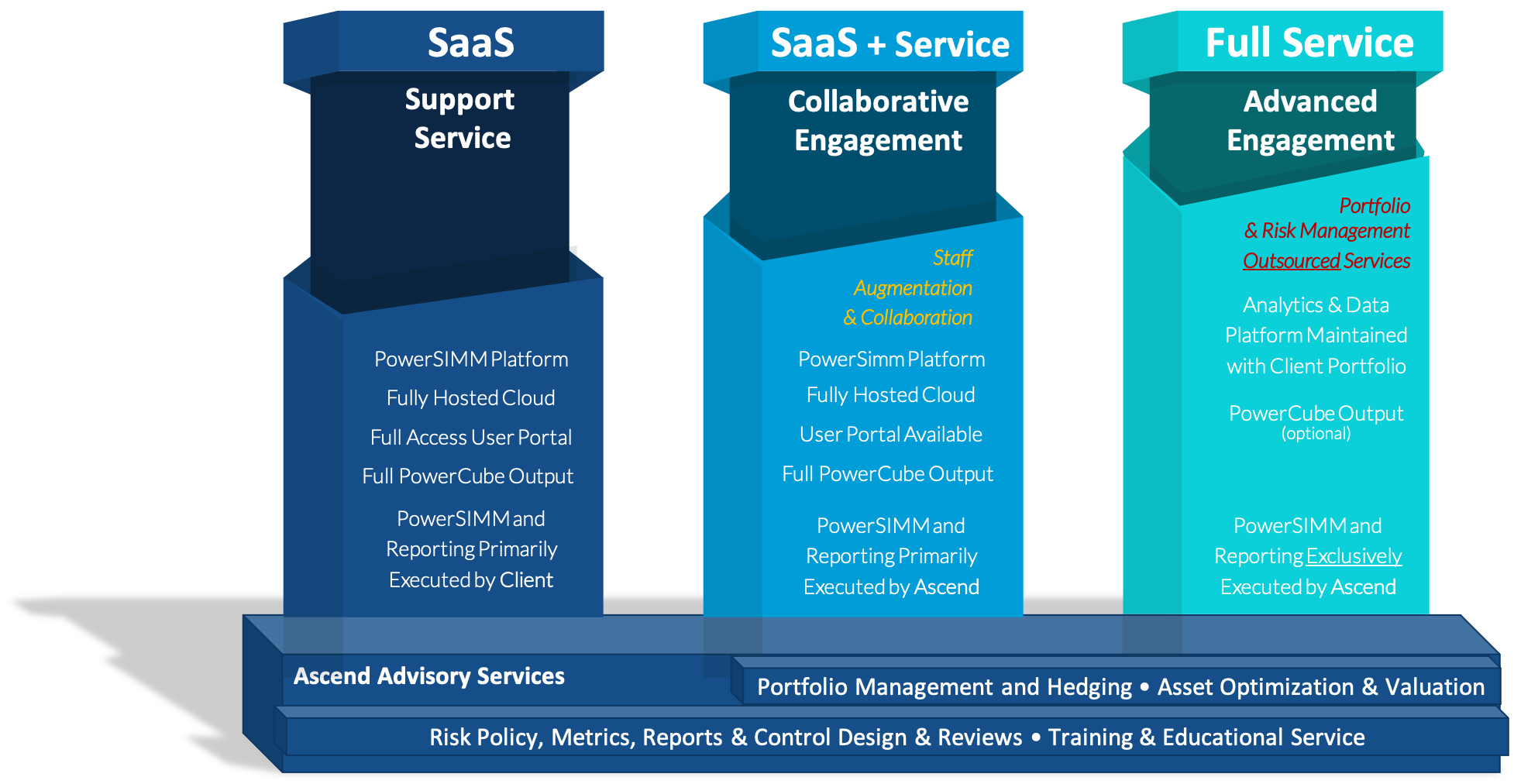 SaaS

Support Service

PowerSIMM Platform

Fully Hosted Cloud

Full Access User Portal

Full PowerCube Output

PowerSIMM and Reporting Primarily Executed by Client

SaaS + Service

Collaborative Engagement

Staff Augmentation & Collaboration

PowerSimm Platform

Fully Hosted Cloud

User Portal Available

Full PowerCube Output

PowerSIMM and Reporting Primarily Executed by Ascend

Full Service

Advanced Engagement

Portfolio & Risk Management Outsourced Services

Analytics & Data Platform Maintained with Client Portfolio

PowerCube Output (optional)

PowerSIMM and Reporting Exclusively Executed by Ascend

Ascend Advisory Services

Portfolio Management and Hedging • Asset Optimization & Valuation

Risk Policy, Metrics, Reports & Control Design & Reviews • Training & Educational Service